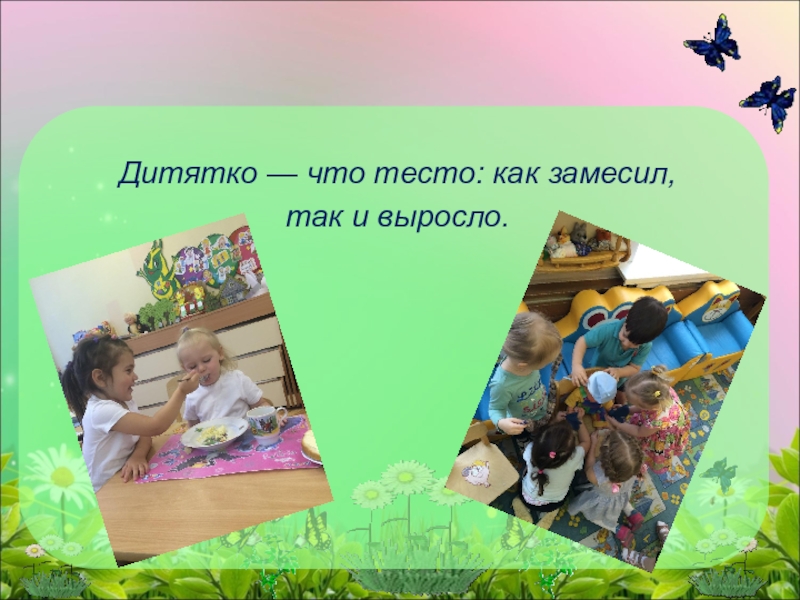 Дитятко — что тесто: как замесил, так и выросло.